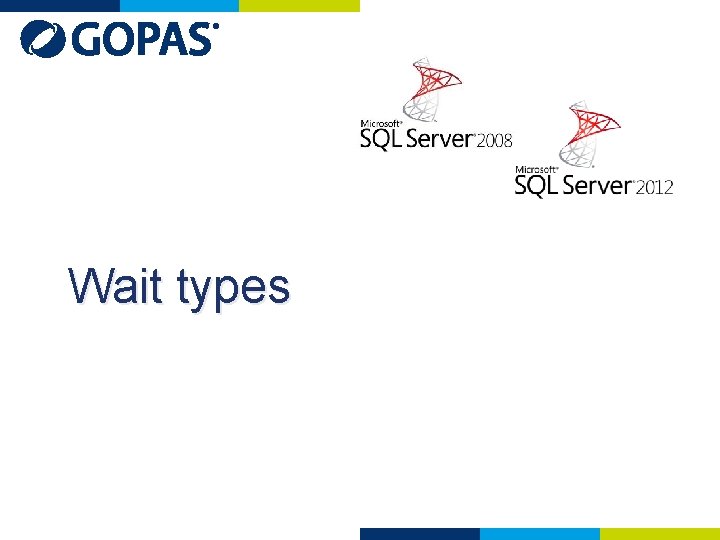 GOPAS

Microsoft SQL Server 2008

Microsoft SQL Server 2012

Wait types